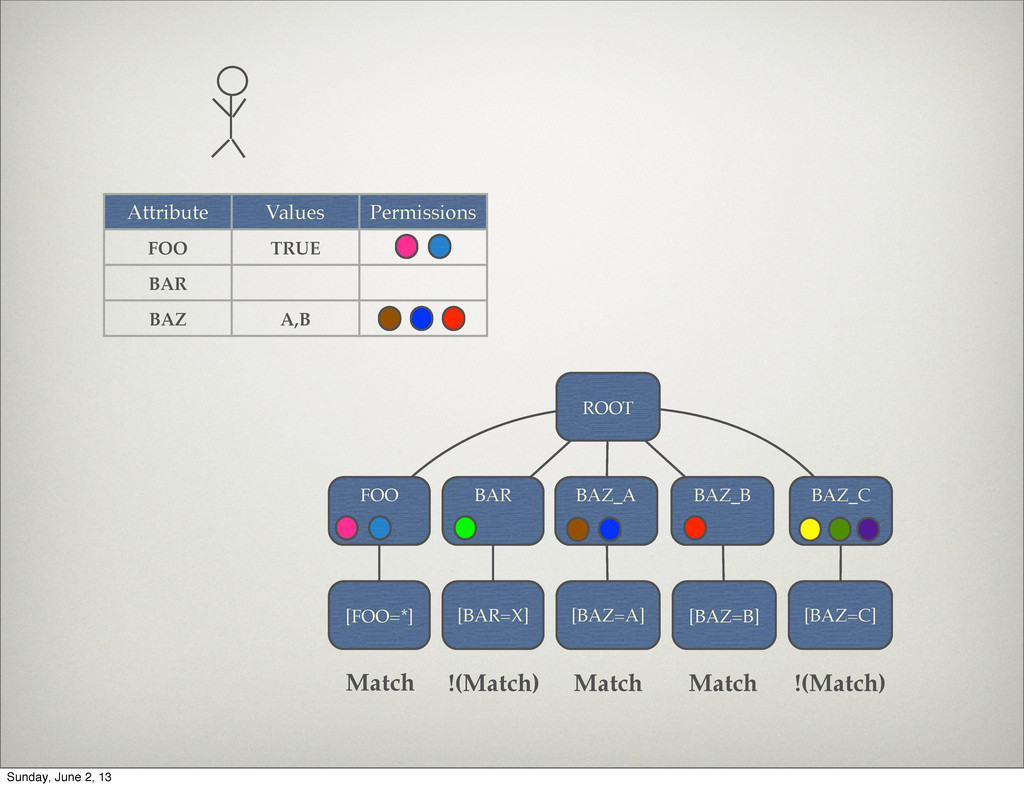 | Attribute | Values | Permissions |
|---|---|---|
| FOO | TRUE | |
| BAR | | |
| BAZ | A,B | |

ROOT

FOO

BAR

BAZ_A

BAZ_B

BAZ_C

[FOO=*]

[BAR=X]

[BAZ=A]

[BAZ=B]

[BAZ=C]

Match

!(Match)

Match

Match

!(Match)

Sunday, June 2, 13